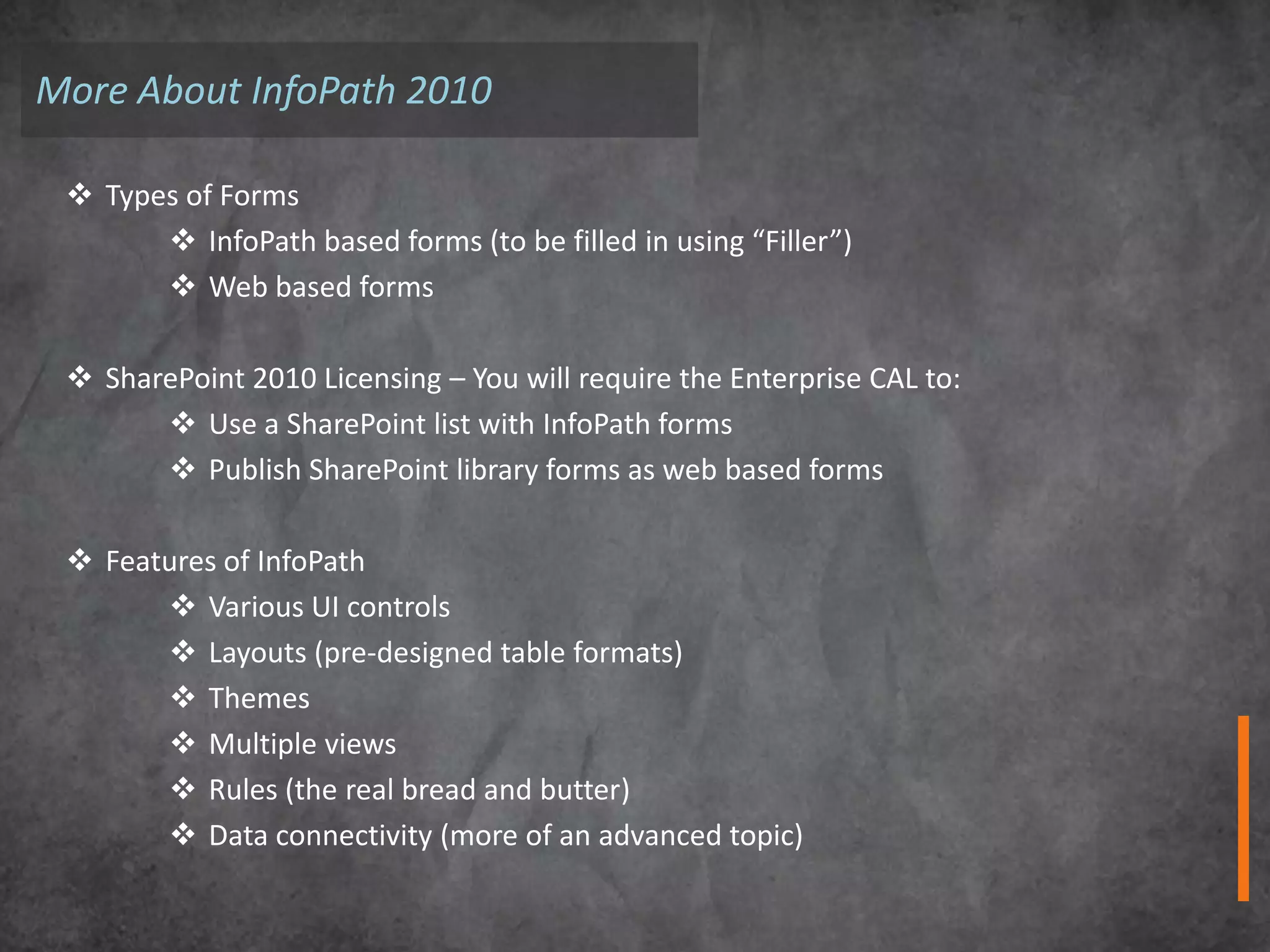 More About InfoPath 2010

❖ Types of Forms
❖ InfoPath based forms (to be filled in using “Filler”)
❖ Web based forms

❖ SharePoint 2010 Licensing – You will require the Enterprise CAL to:
❖ Use a SharePoint list with InfoPath forms
❖ Publish SharePoint library forms as web based forms

❖ Features of InfoPath
❖ Various UI controls
❖ Layouts (pre-designed table formats)
❖ Themes
❖ Multiple views
❖ Rules (the real bread and butter)
❖ Data connectivity (more of an advanced topic)